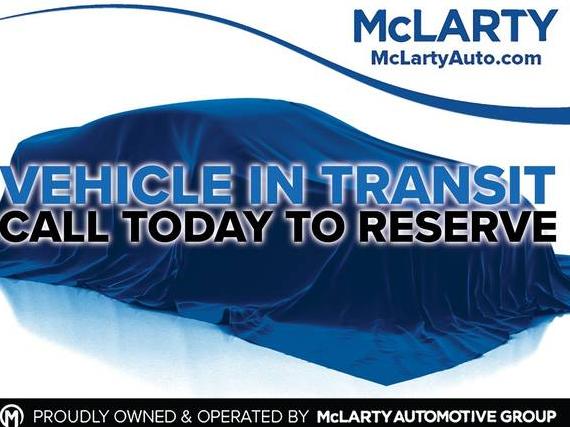 McLARTY
McLartyAuto.com

VEHICLE IN TRANSIT
CALL TODAY TO RESERVE

M PROUDLY OWNED & OPERATED BY McLARTY AUTOMOTIVE GROUP